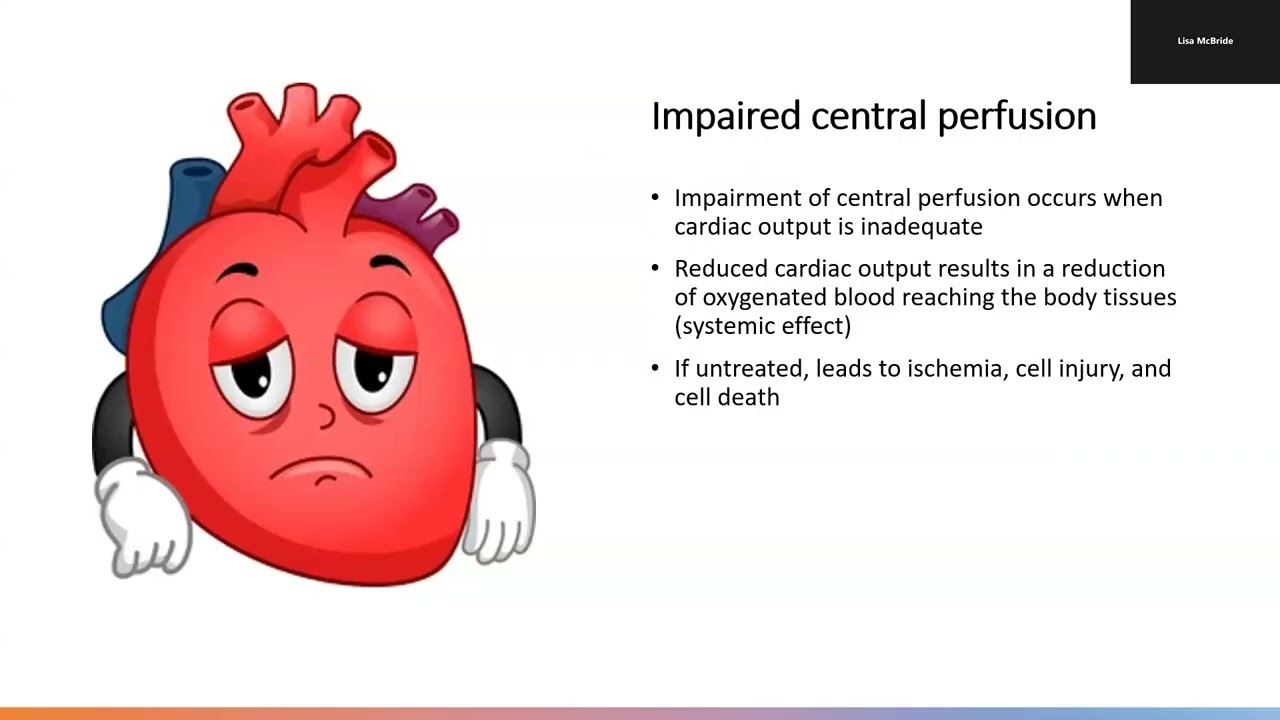 Lisa McBride

Impaired central perfusion

• Impairment of central perfusion occurs when cardiac output is inadequate

• Reduced cardiac output results in a reduction of oxygenated blood reaching the body tissues (systemic effect)

• If untreated, leads to ischemia, cell injury, and cell death